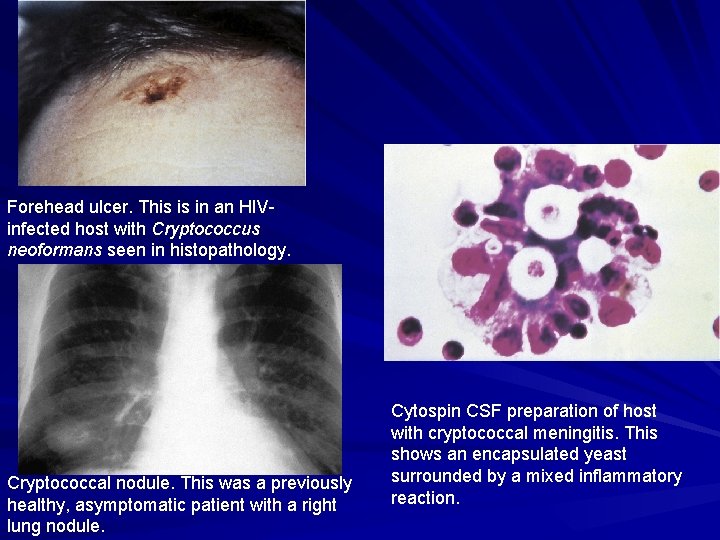 Forehead ulcer. This is in an HIV-infected host with Cryptococcus neoformans seen in histopathology.

Cryptococcal nodule. This was a previously healthy, asymptomatic patient with a right lung nodule.

Cytospin CSF preparation of host with cryptococcal meningitis. This shows an encapsulated yeast surrounded by a mixed inflammatory reaction.